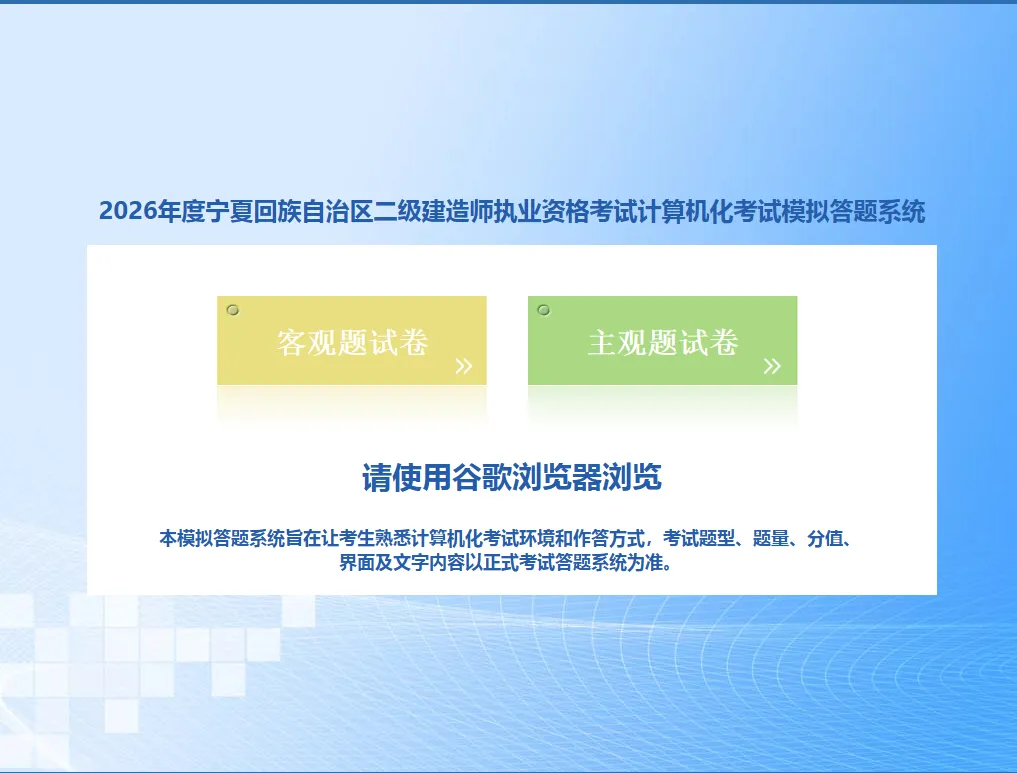 2026年度宁夏回族自治区二级建造师执业资格考试计算机化考试模拟答题系统

客观题试卷 »

主观题试卷 »

请使用谷歌浏览器浏览

本模拟答题系统旨在让考生熟悉计算机化考试环境和作答方式，考试题型、题量、分值、界面及文字内容以正式考试答题系统为准。